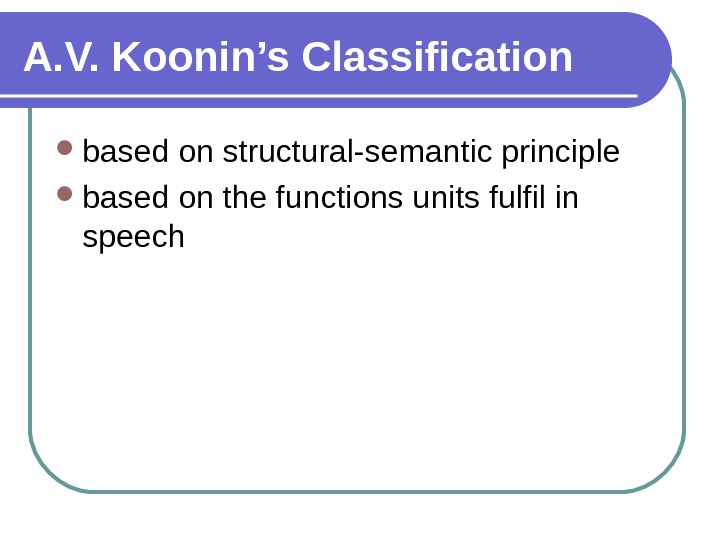 A.V. Koonin’s Classification

- based on structural-semantic principle
- based on the functions units fulfil in speech